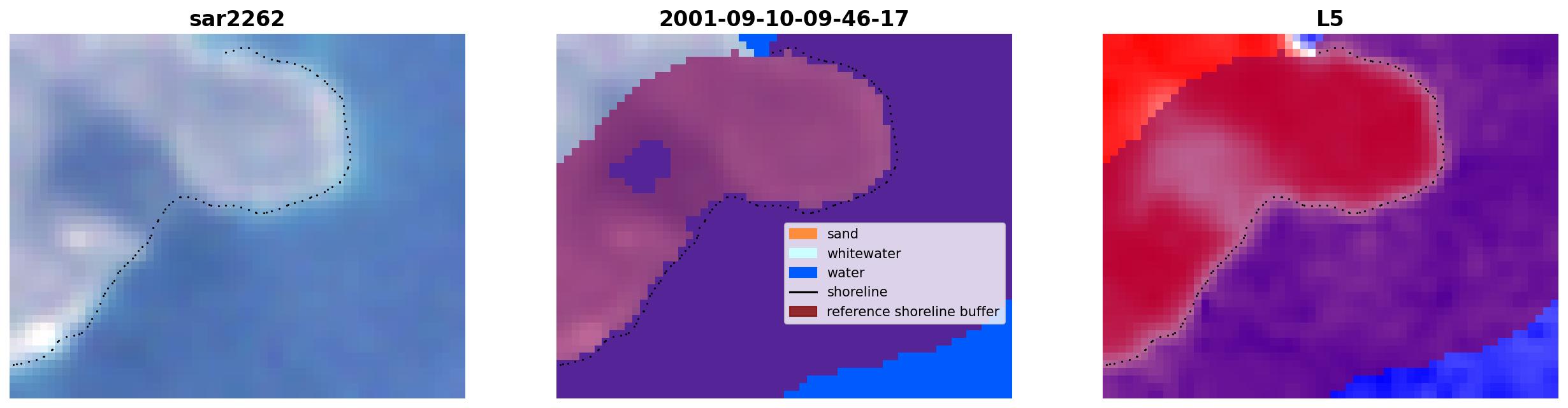 sar2262

2001-09-10-09-46-17

sand
whitewater
water
shoreline
reference shoreline buffer

L5